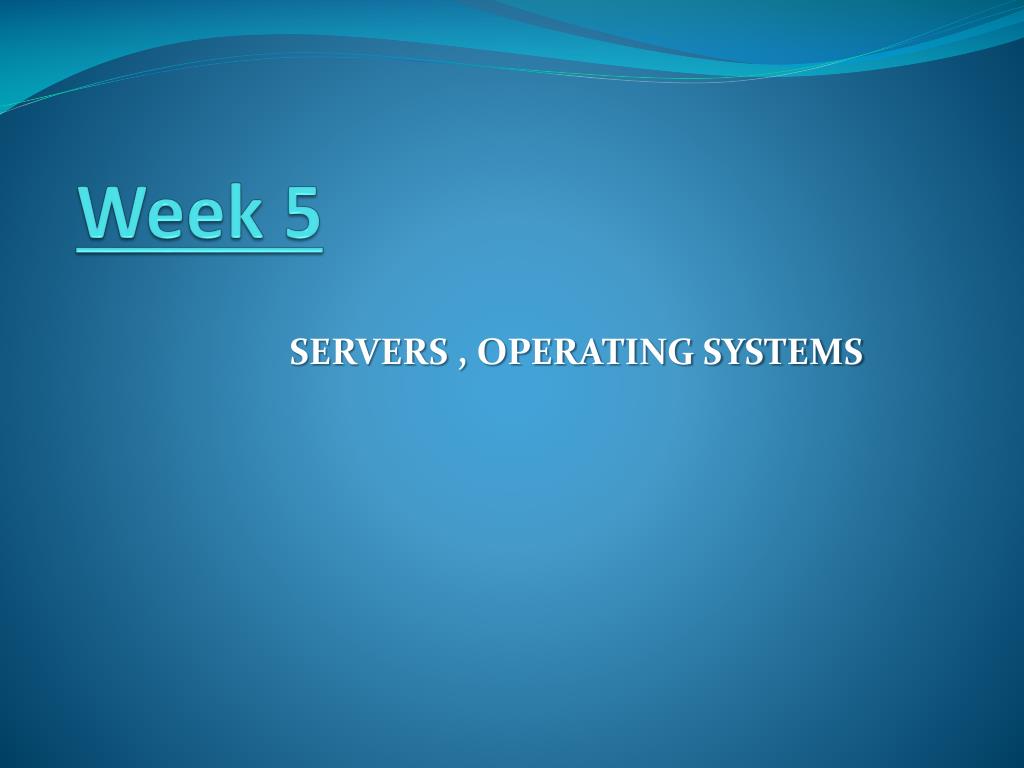 Week 5

SERVERS , OPERATING SYSTEMS